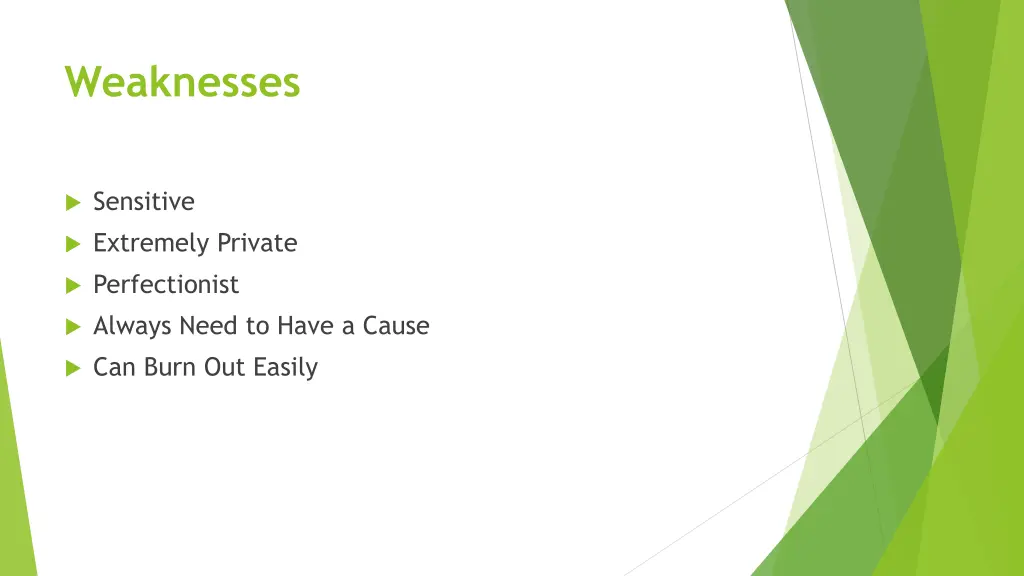 Weaknesses

Sensitive
Extremely Private
Perfectionist
Always Need to Have a Cause
Can Burn Out Easily